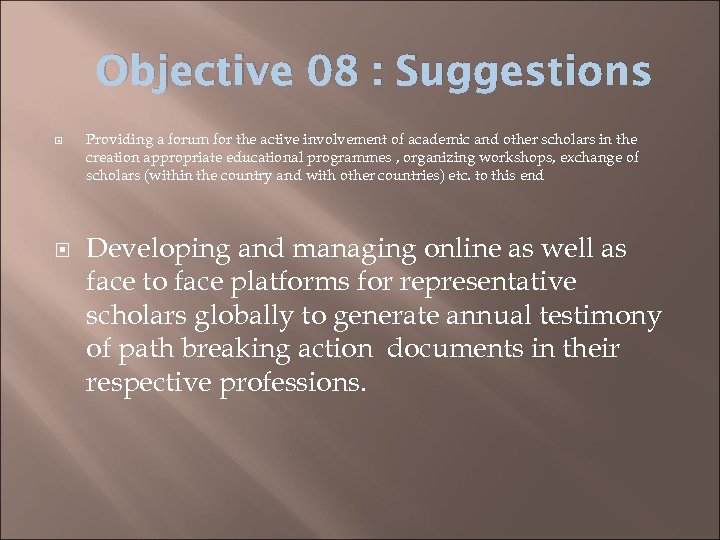 Objective 08 : Suggestions

Providing a forum for the active involvement of academic and other scholars in the creation appropriate educational programmes , organizing workshops, exchange of scholars (within the country and with other countries) etc. to this end

Developing and managing online as well as face to face platforms for representative scholars globally to generate annual testimony of path breaking action documents in their respective professions.